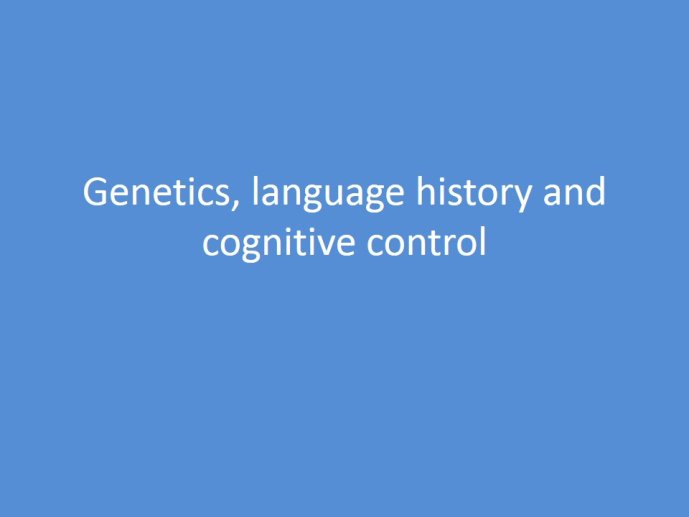 Genetics, language history and cognitive control